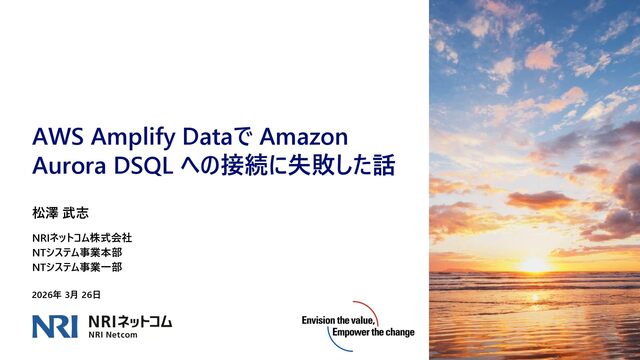 AWS Amplify Dataで Amazon Aurora DSQL への接続に失敗した話

松澤 武志

NRIネットコム株式会社
NTシステム事業本部
NTシステム事業一部

2026年 3月 26日

NRI NRIネットコム
NRI Netcom

Envision the value,
Empower the change